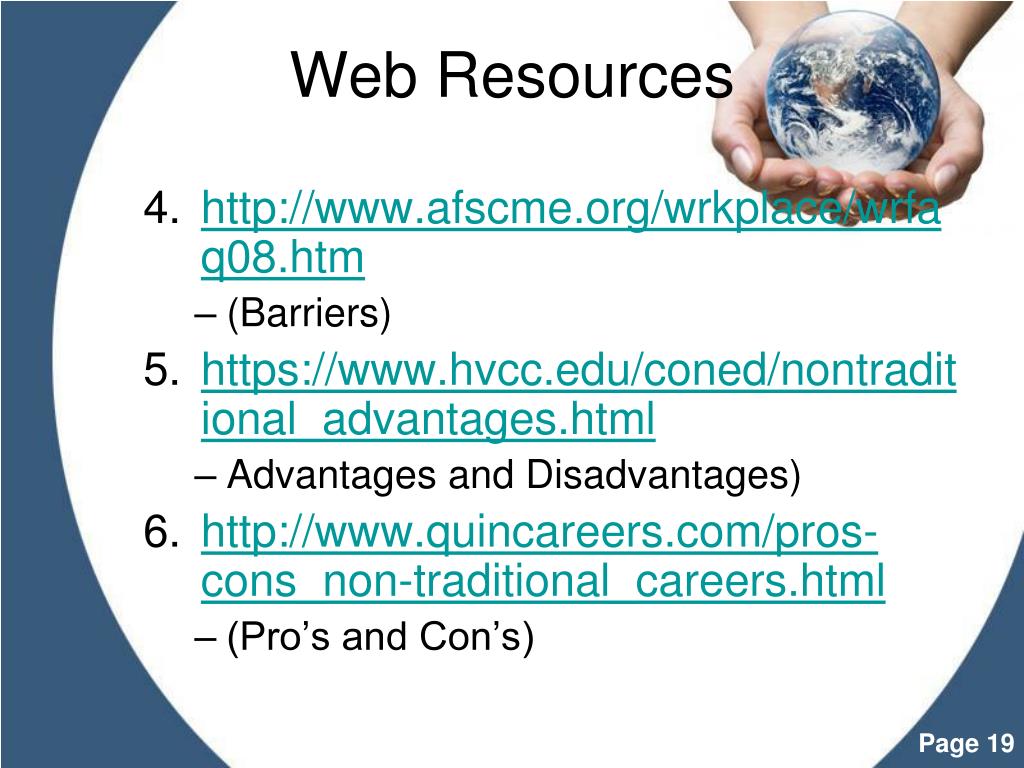 Web Resources

4. http://www.afscme.org/wrkplace/wrfaq08.htm
– (Barriers)
5. https://www.hvcc.edu/coned/nontraditional_advantages.html
– Advantages and Disadvantages)
6. http://www.quincareers.com/pros-cons_non-traditional_careers.html
– (Pro’s and Con’s)

Page 19